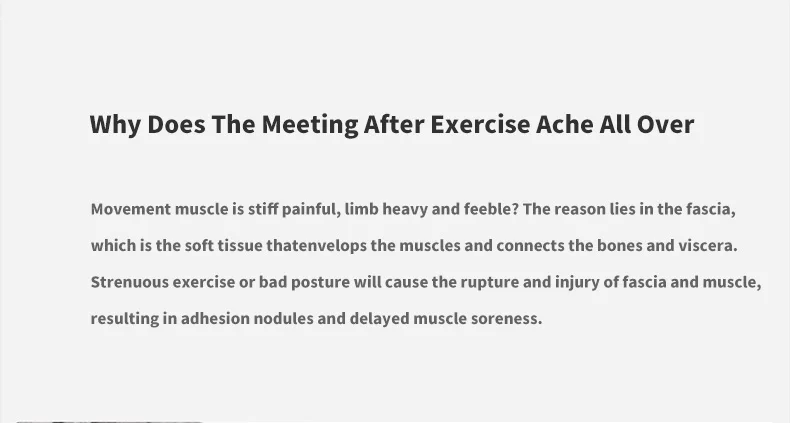 Why Does The Meeting After Exercise Ache All Over

Movement muscle is stiff painful, limb heavy and feeble? The reason lies in the fascia, which is the soft tissue thatenvelops the muscles and connects the bones and viscera. Strenuous exercise or bad posture will cause the rupture and injury of fascia and muscle, resulting in adhesion nodules and delayed muscle soreness.